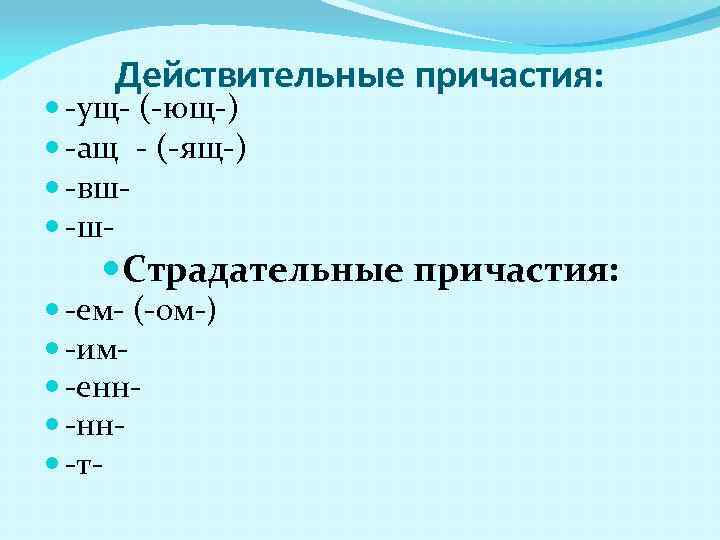 Действительные причастия:

- -ущ- (-ющ-)
- -ащ - (-ящ-)
- -вш-
- -ш-
- Страдательные причастия:
- -ем- (-ом-)
- -им-
- -енн-
- -нн-
- -т-